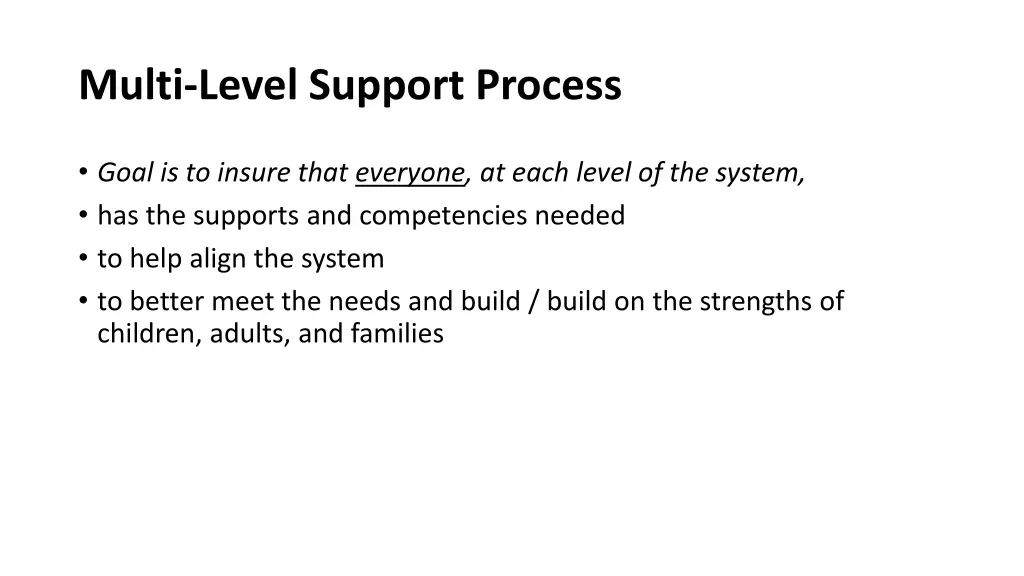 Multi-Level Support Process

• Goal is to insure that everyone, at each level of the system,
• has the supports and competencies needed
• to help align the system
• to better meet the needs and build / build on the strengths of children, adults, and families